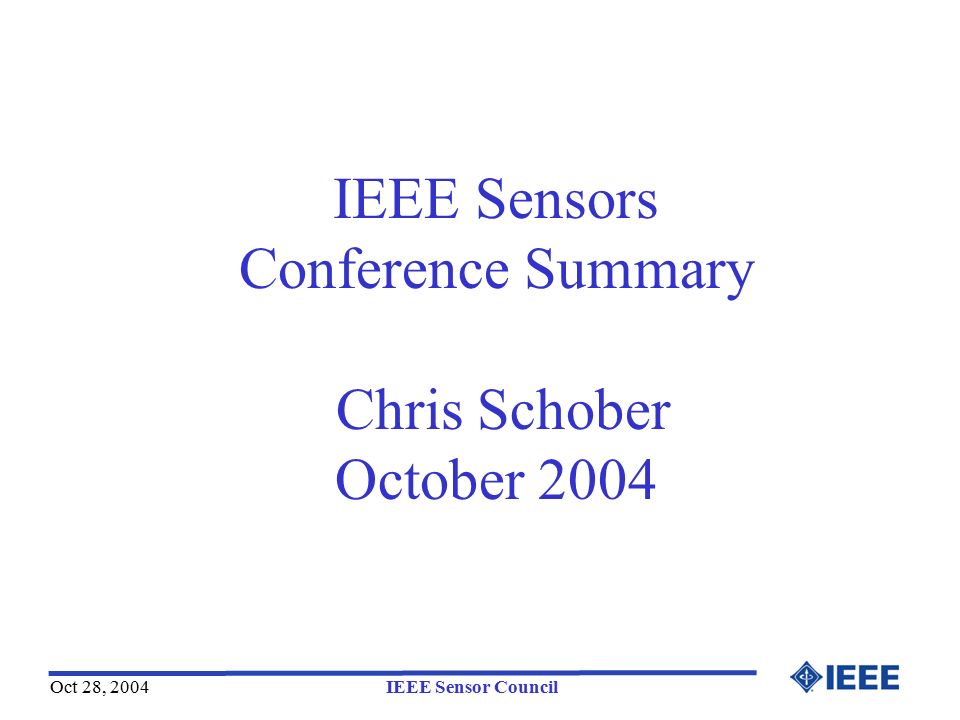 IEEE Sensors
Conference Summary

Chris Schober
October 2004

Oct 28, 2004
IEEE Sensor Council
IEEE